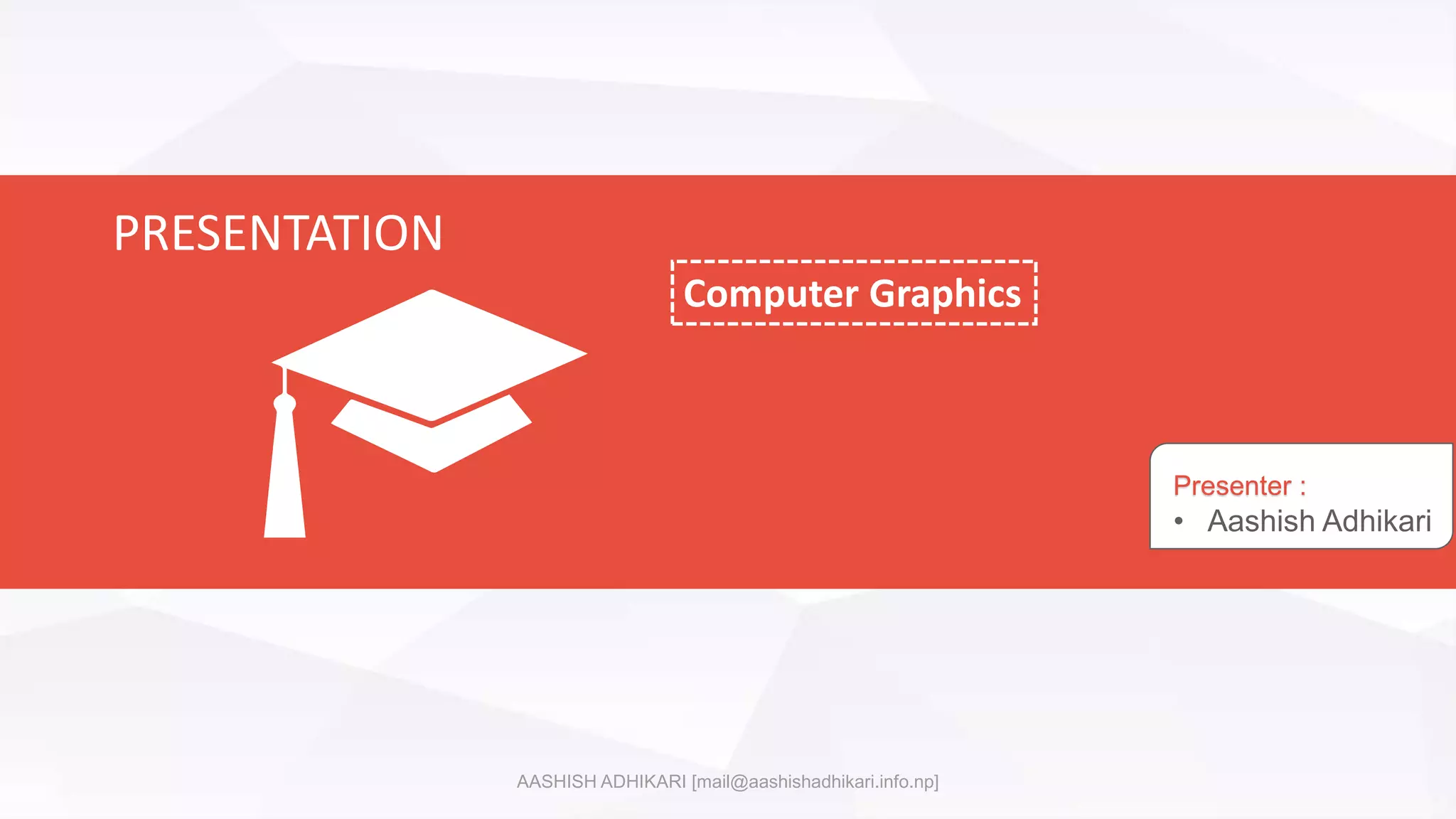 PRESENTATION

Computer Graphics

Presenter :
• Aashish Adhikari

AASHISH ADHIKARI [mail@aashishadhikari.info.np]